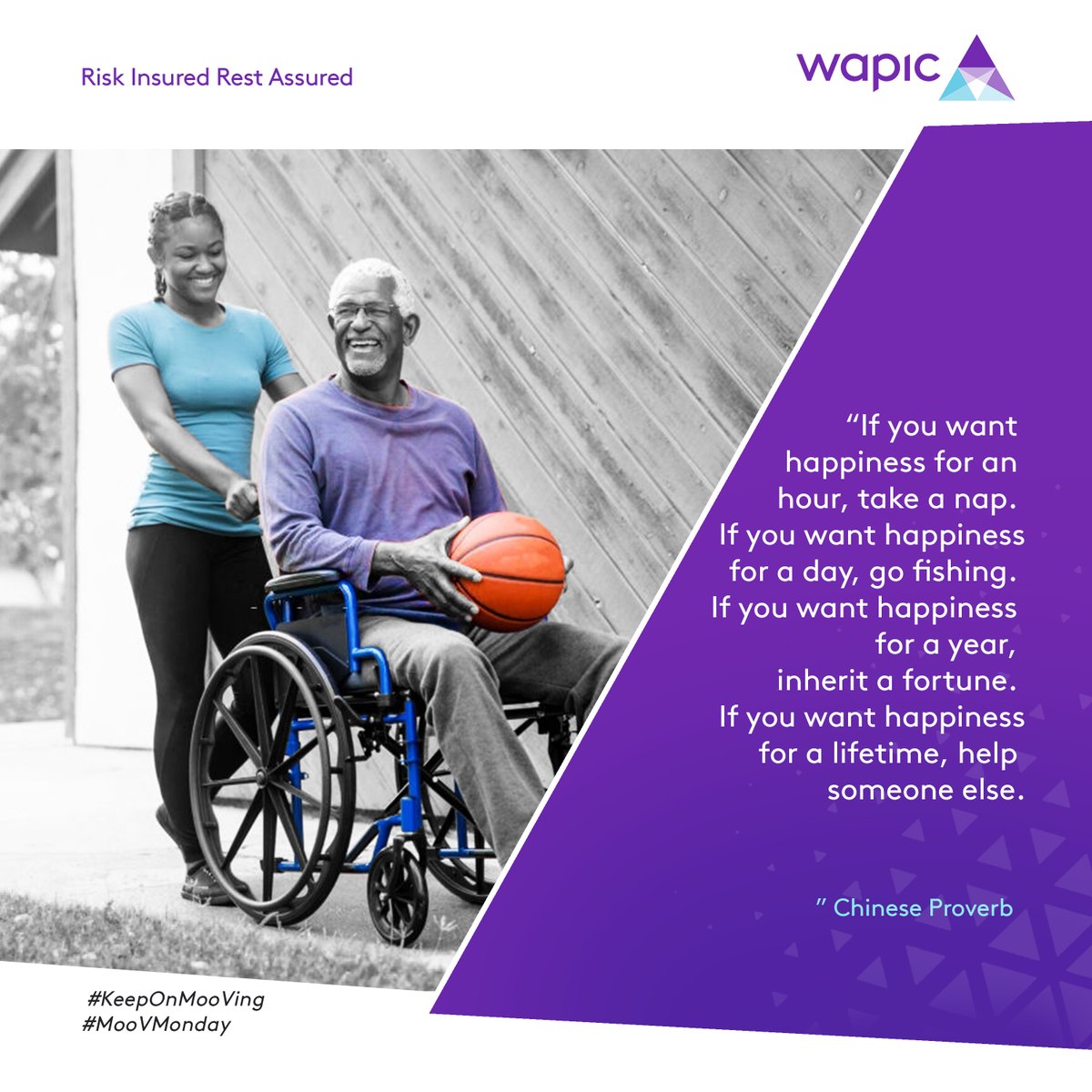 Risk Insured Rest Assured

wapic

“If you want happiness for an hour, take a nap. If you want happiness for a day, go fishing. If you want happiness for a year, inherit a fortune. If you want happiness for a lifetime, help someone else.

” Chinese Proverb

#KeepOnMooVing
#MooVMonday